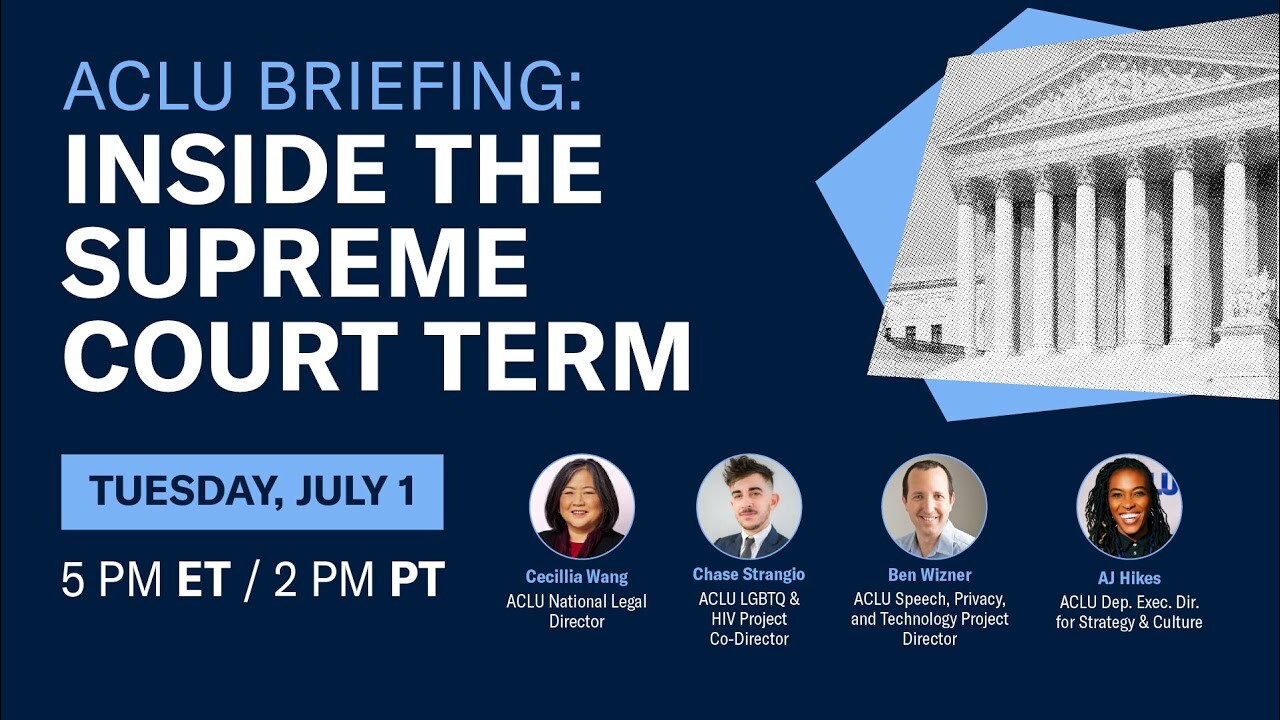 ACLU BRIEFING:
INSIDE THE SUPREME COURT TERM

TUESDAY, JULY 1

5 PM ET / 2 PM PT

Cecillia Wang
ACLU National Legal Director

Chase Strangio
ACLU LGBTQ & HIV Project Co-Director

Ben Wizner
ACLU Speech, Privacy, and Technology Project Director

AJ Hikes
ACLU Dep. Exec. Dir. for Strategy & Culture